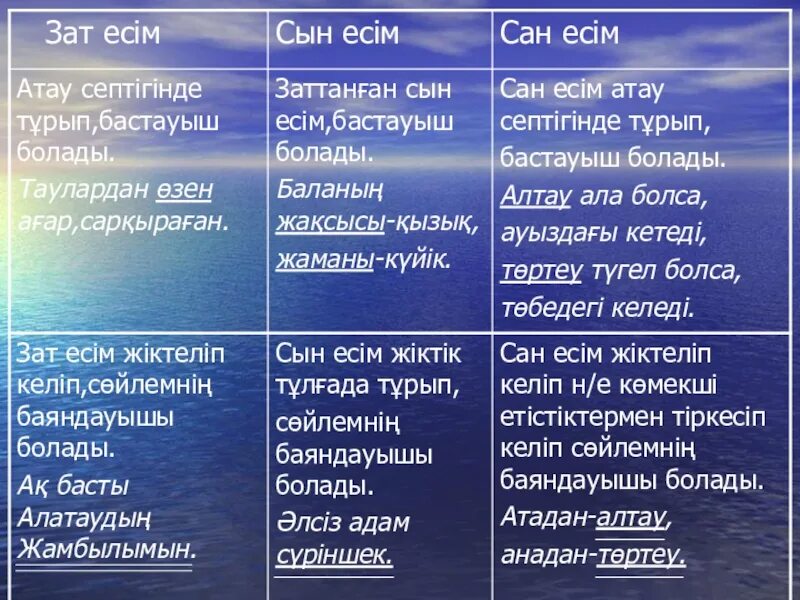 | Зат есім | Сын есім | Сан есім |
|---|---|---|
| Атау септігінде тұрып,бастауыш болады. Таулардан өзен ағар,сарқыраған. | Заттанған сын есім,бастауыш болады. Баланың жақсысы-қызық, жаманы-күйік. | Сан есім атау септігінде тұрып, бастауыш болады. Алтау ала болса, ауыздағы кетеді, төртеу түгел болса, төбедегі келеді. |
| Зат есім жіктеліп келіп,сөйлемнің баяндауышы болады. Ақ басты Алатаудың Жамбылымын. | Сын есім жіктік тұлғада тұрып, сөйлемнің баяндауышы болады. Әлсіз адам сүріншек. | Сан есім жіктеліп келіп н/е көмекші етістіктермен тіркесіп келіп сөйлемнің баяндауышы болады. Атадан-алтау, анадан-төртеу. |